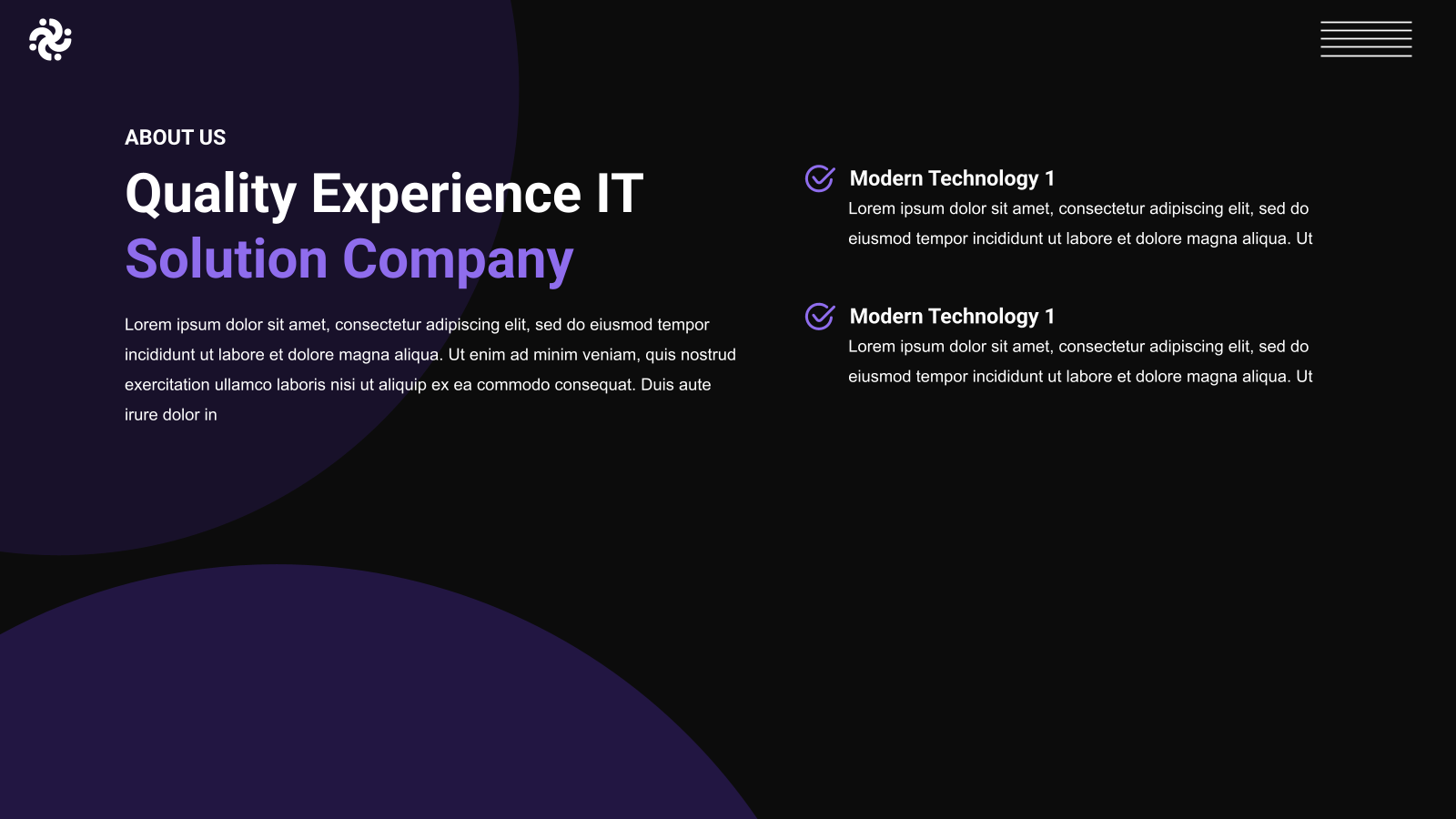 ABOUT US

Quality Experience IT Solution Company

Lorem ipsum dolor sit amet, consectetur adipiscing elit, sed do eiusmod tempor incididunt ut labore et dolore magna aliqua. Ut enim ad minim veniam, quis nostrud exercitation ullamco laboris nisi ut aliquip ex ea commodo consequat. Duis aute irure dolor in

Modern Technology 1
Lorem ipsum dolor sit amet, consectetur adipiscing elit, sed do eiusmod tempor incididunt ut labore et dolore magna aliqua. Ut

Modern Technology 1
Lorem ipsum dolor sit amet, consectetur adipiscing elit, sed do eiusmod tempor incididunt ut labore et dolore magna aliqua. Ut